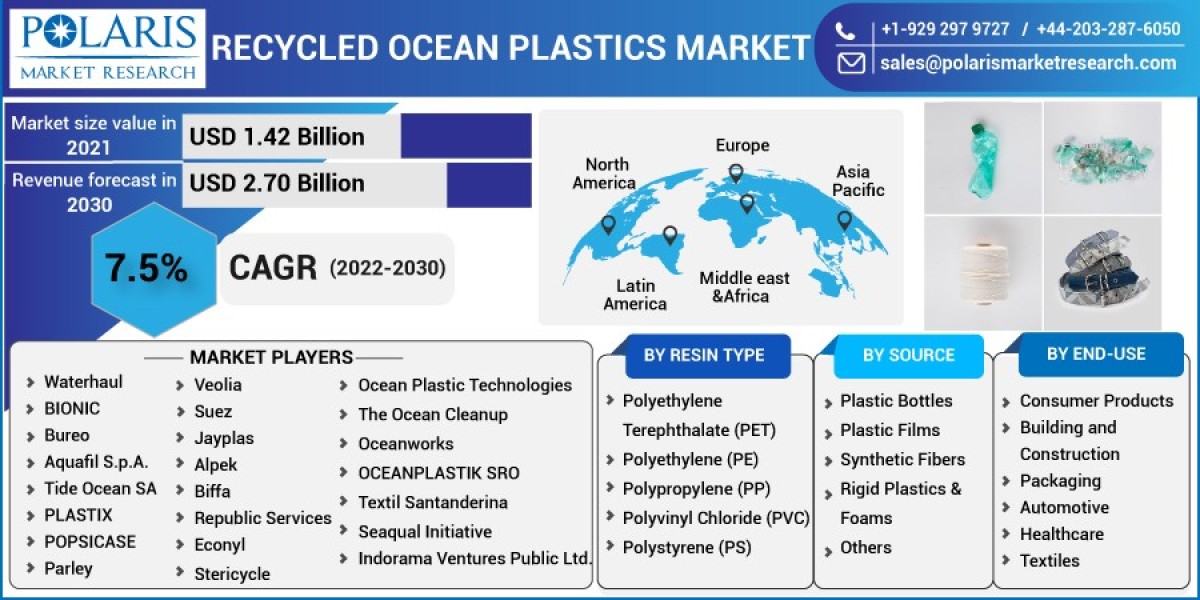 POLARIS
MARKET RESEARCH

RECYCLED OCEAN PLASTICS MARKET

+1-929 297 9727 / +44-203-287-6050
sales@polarismarketresearch.com

Market size value in 2021
USD 1.42 Billion

Revenue forecast in 2030
USD 2.70 Billion

7.5%
CAGR (2022-2030)

North America
Europe
Asia Pacific
Latin America
Middle east &Africa

MARKET PLAYERS

Waterhaul
BIONIC
Bureo
Aquafil S.p.A.
Tide Ocean SA
PLASTIX
POPSICASE
Parley

Veolia
Suez
Jayplas
Alpek
Biffa
Republic Services
Econyl
Stericycle

Ocean Plastic Technologies
The Ocean Cleanup
Oceanworks
OCEANPLASTIK SRO
Textil Santanderina
Seaqual Initiative
Indorama Ventures Public Ltd.

BY RESIN TYPE
Polyethylene Terephthalate (PET)
Polyethylene (PE)
Polypropylene (PP)
Polyvinyl Chloride (PVC)
Polystyrene (PS)

BY SOURCE
Plastic Bottles
Plastic Films
Synthetic Fibers
Rigid Plastics & Foams
Others

BY END-USE
Consumer Products
Building and Construction
Packaging
Automotive
Healthcare
Textiles